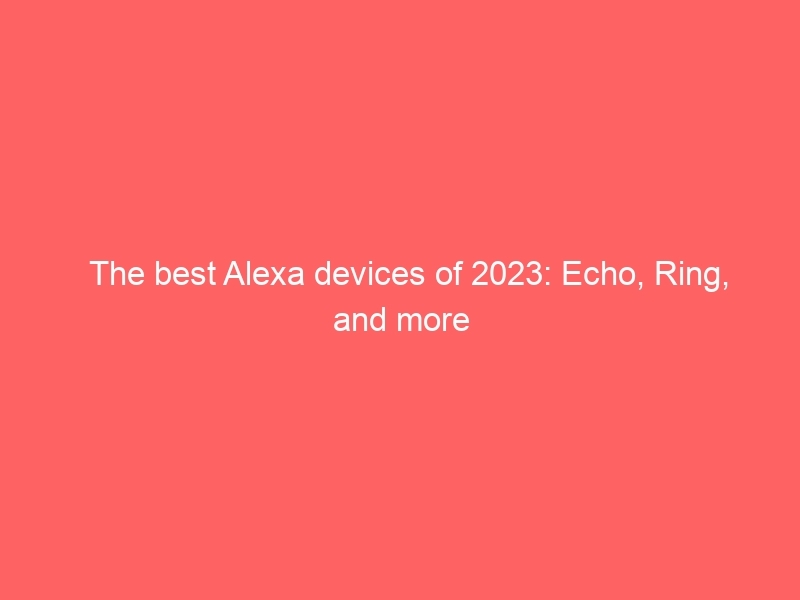 The best Alexa devices of 2023: Echo, Ring, and more